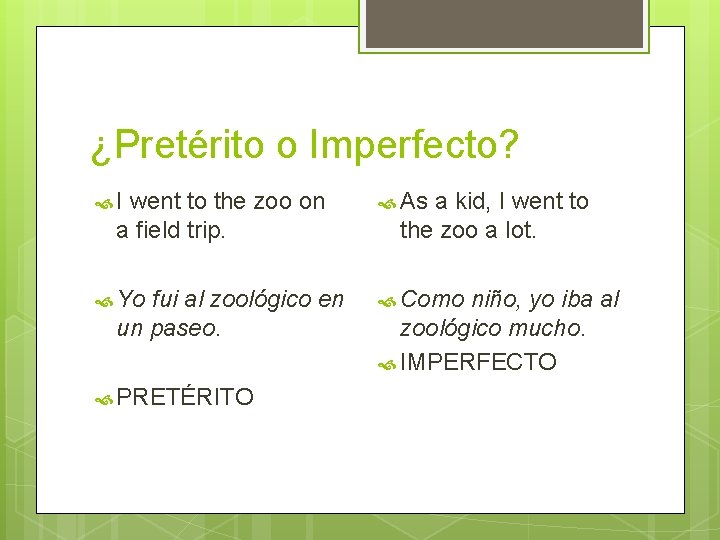 ¿Pretérito o Imperfecto?

I went to the zoo on a field trip.

Yo fui al zoológico en un paseo.

PRETÉRITO

As a kid, I went to the zoo a lot.

Como niño, yo iba al zoológico mucho.

IMPERFECTO